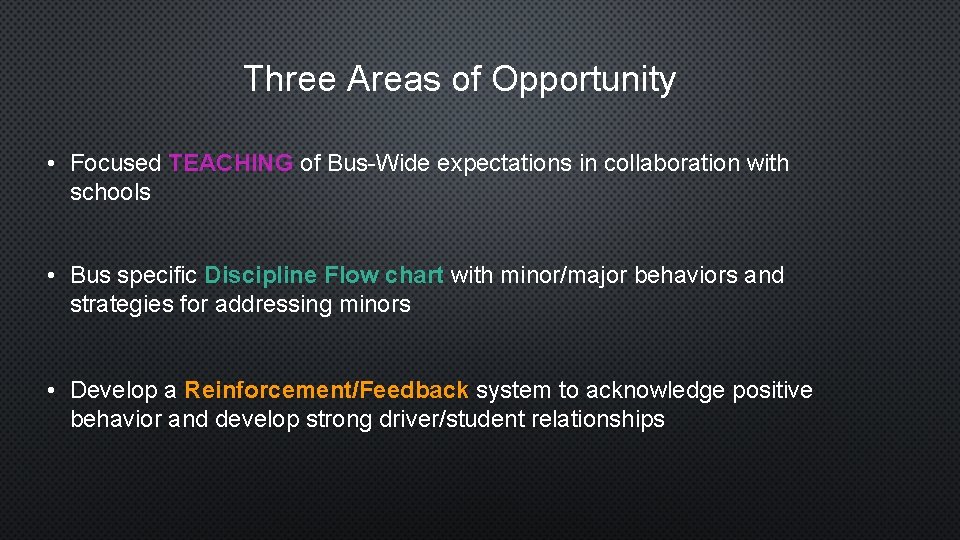 Three Areas of Opportunity

• Focused TEACHING of Bus-Wide expectations in collaboration with schools

• Bus specific Discipline Flow chart with minor/major behaviors and strategies for addressing minors

• Develop a Reinforcement/Feedback system to acknowledge positive behavior and develop strong driver/student relationships